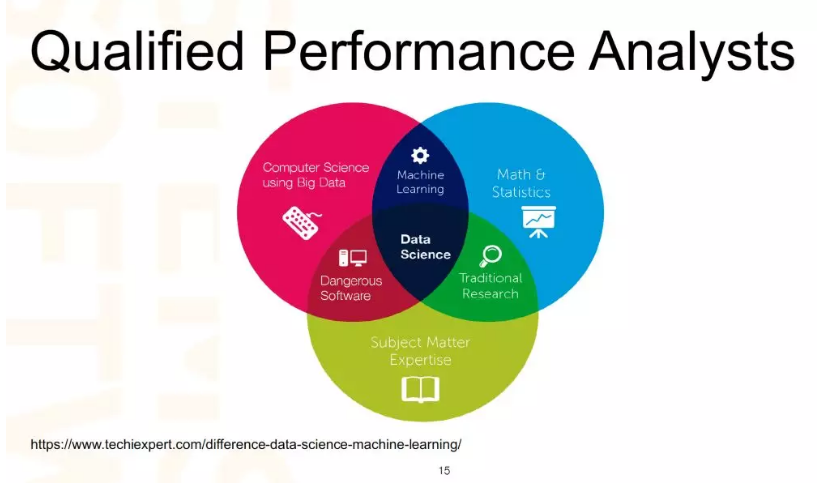 Qualified Performance Analysts

Computer Science using Big Data

Machine Learning

Math & Statistics

Data Science

Dangerous Software

Traditional Research

Subject Matter Expertise

https://www.techiexpert.com/difference-data-science-machine-learning/

15